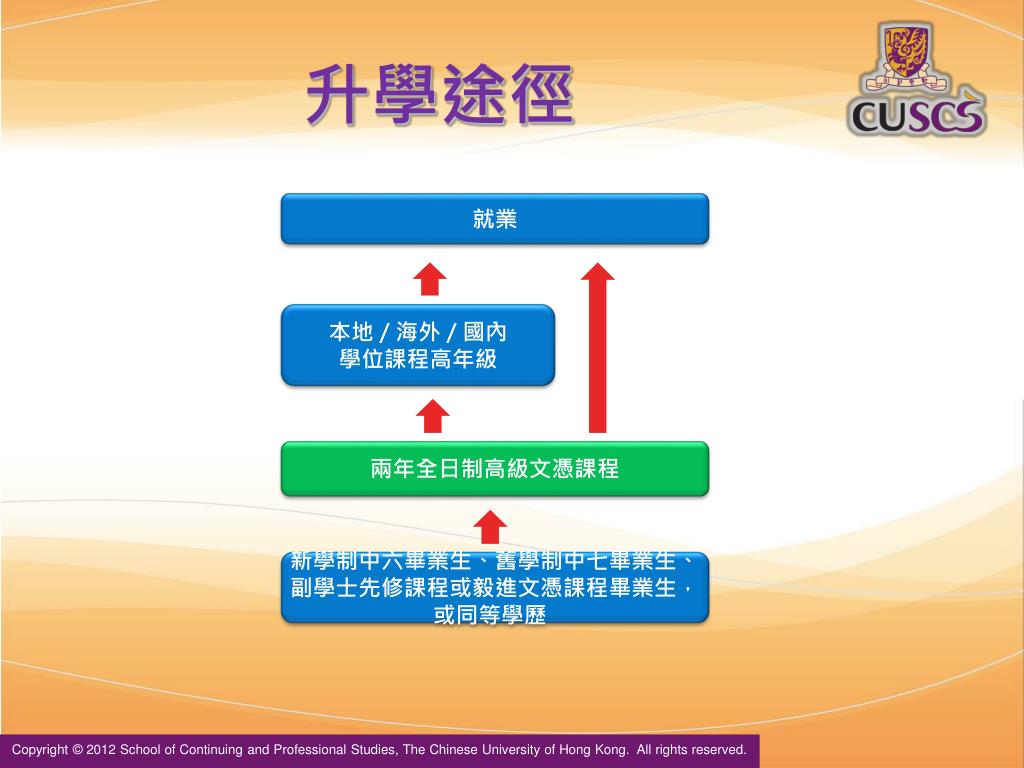 升學途徑

CUSCS

就業

本地 / 海外 / 國內
學位課程高年級

兩年全日制高級文憑課程

新學制中六畢業生、舊學制中七畢業生、副學士先修課程或毅進文憑課程畢業生，或同等學歷

Copyright © 2012 School of Continuing and Professional Studies, The Chinese University of Hong Kong. All rights reserved.